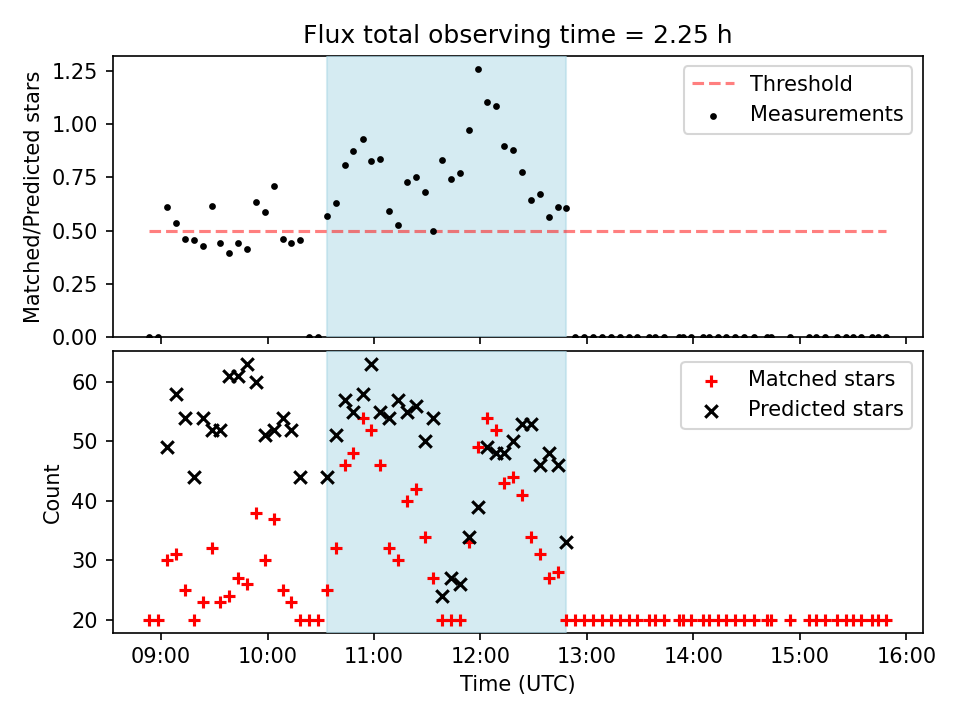 Flux total observing time = 2.25 h

Matched/Predicted stars

1.25
1.00
0.75
0.50
0.25
0.00

Threshold
Measurements

Count

60
50
40
30
20

Matched stars
Predicted stars

09:00 10:00 11:00 12:00 13:00 14:00 15:00 16:00
Time (UTC)